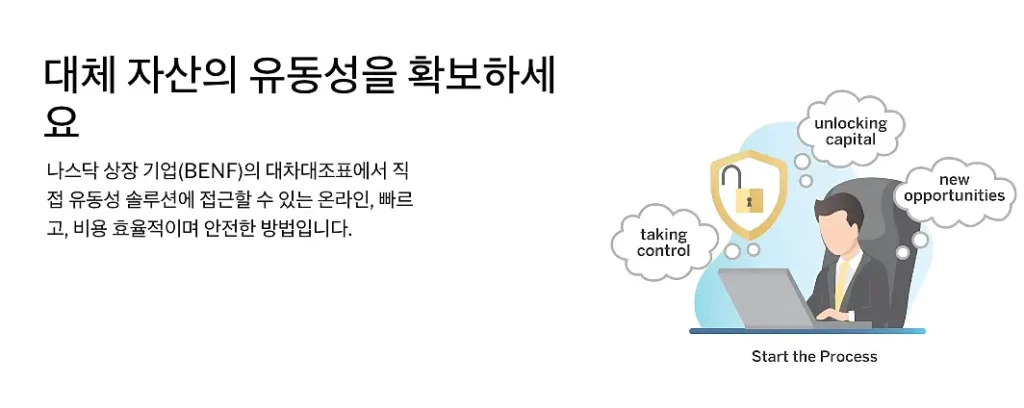 대체 자산의 유동성을 확보하세요

나스닥 상장 기업(BENF)의 대차대조표에서 직접 유동성 솔루션에 접근할 수 있는 온라인, 빠르고, 비용 효율적이며 안전한 방법입니다.

unlocking capital

new opportunities

taking control

Start the Process